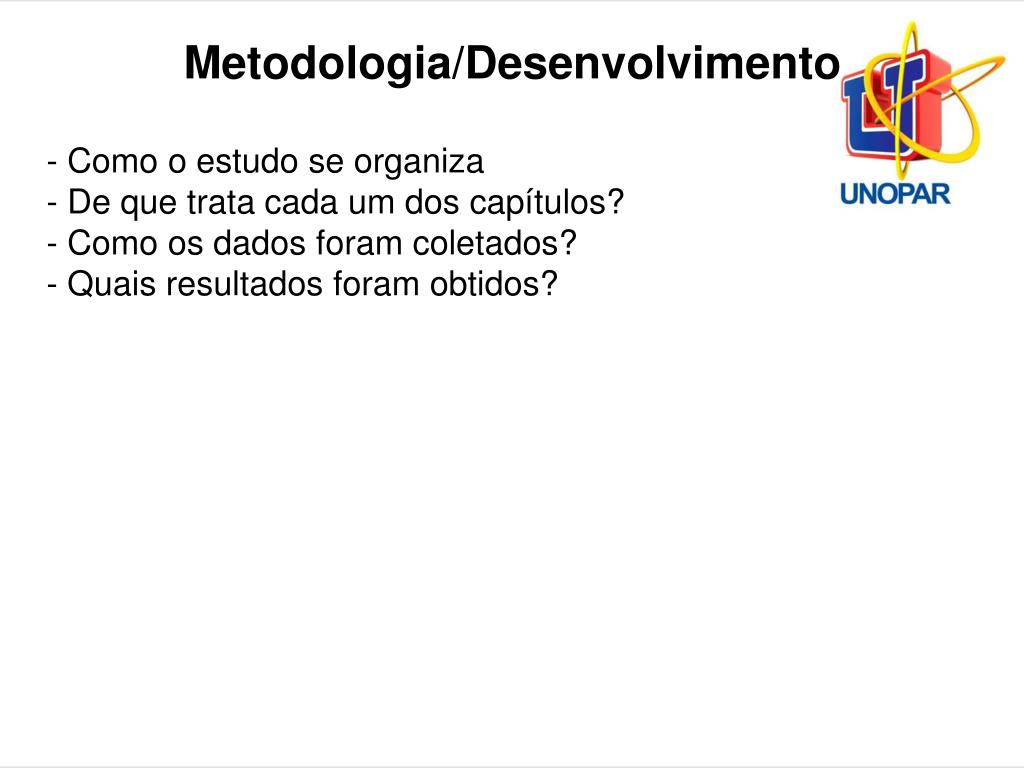 Metodologia/Desenvolvimento

UNOPAR

- Como o estudo se organiza
- De que trata cada um dos capítulos?
- Como os dados foram coletados?
- Quais resultados foram obtidos?